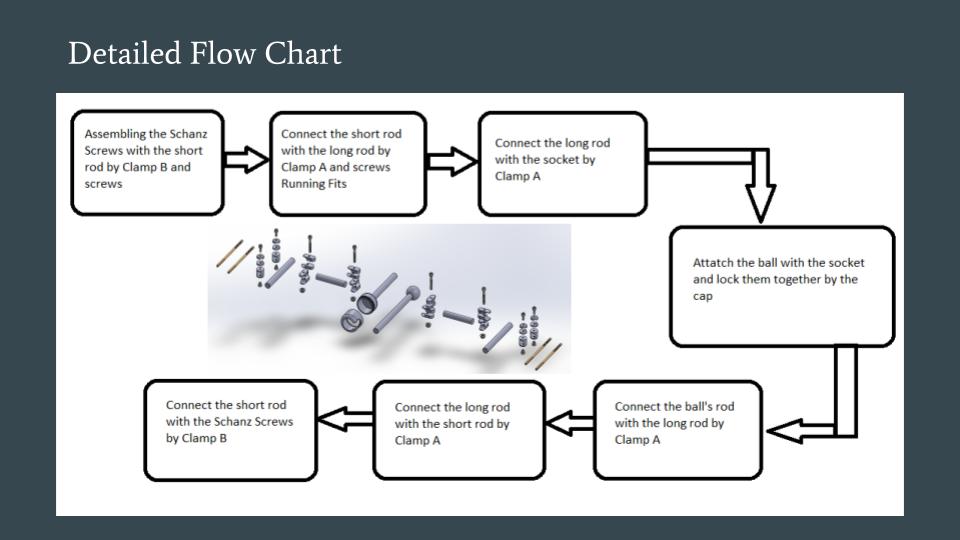 Detailed Flow Chart

Assembling the Schanz Screws with the short rod by Clamp B and screws

Connect the short rod with the long rod by Clamp A and screws Running Fits

Connect the long rod with the socket by Clamp A

Attatch the ball with the socket and lock them together by the cap

Connect the ball's rod with the long rod by Clamp A

Connect the long rod with the short rod by Clamp A

Connect the short rod with the Schanz Screws by Clamp B